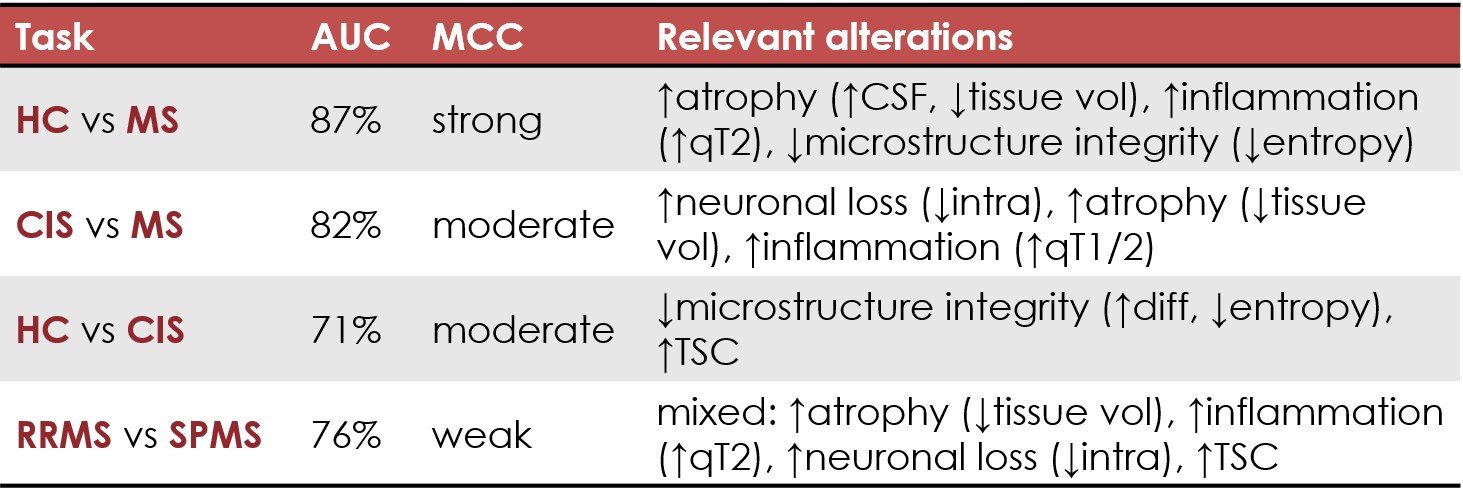 | Task | AUC | MCC | Relevant alterations |
|---|---|---|---|
| HC vs MS | 87% | strong | ↑atrophy (↑CSF, ↓tissue vol), ↑inflammation (↑qT2), ↓microstructure integrity (↓entropy) |
| CIS vs MS | 82% | moderate | ↑neuronal loss (↓intra), ↑atrophy (↓tissue vol), ↑inflammation (↑qT1/2) |
| HC vs CIS | 71% | moderate | ↓microstructure integrity (↑diff, ↓entropy), ↑TSC |
| RRMS vs SPMS | 76% | weak | mixed: ↑atrophy (↓tissue vol), ↑inflammation (↑qT2), ↑neuronal loss (↓intra), ↑TSC |